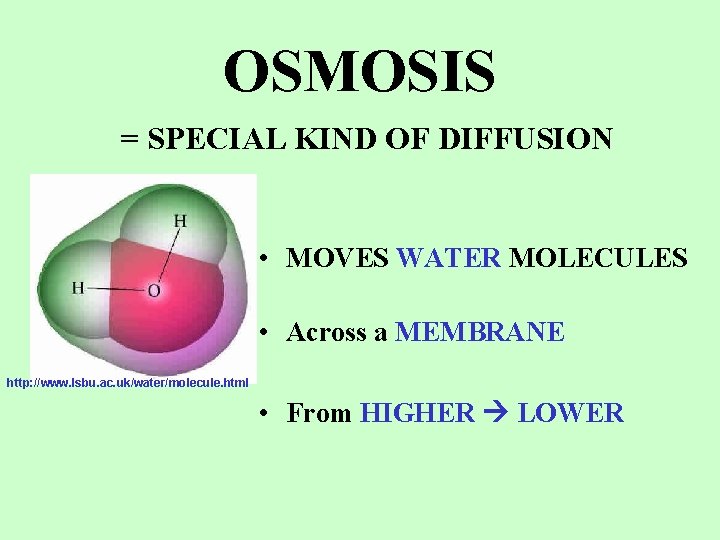 OSMOSIS

= SPECIAL KIND OF DIFFUSION

H

H

O

http://www.lsbu.ac.uk/water/molecule.html

• MOVES WATER MOLECULES

• Across a MEMBRANE

• From HIGHER → LOWER